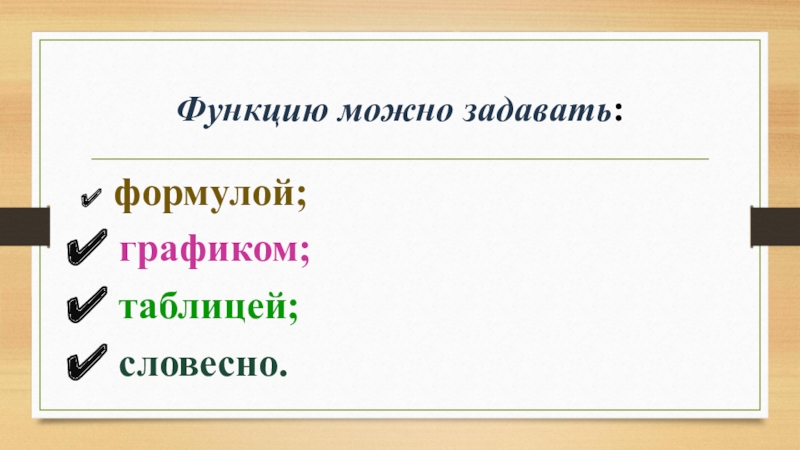 Функцию можно задавать:

✔ формулой;
✔ графиком;
✔ таблицей;
✔ словесно.